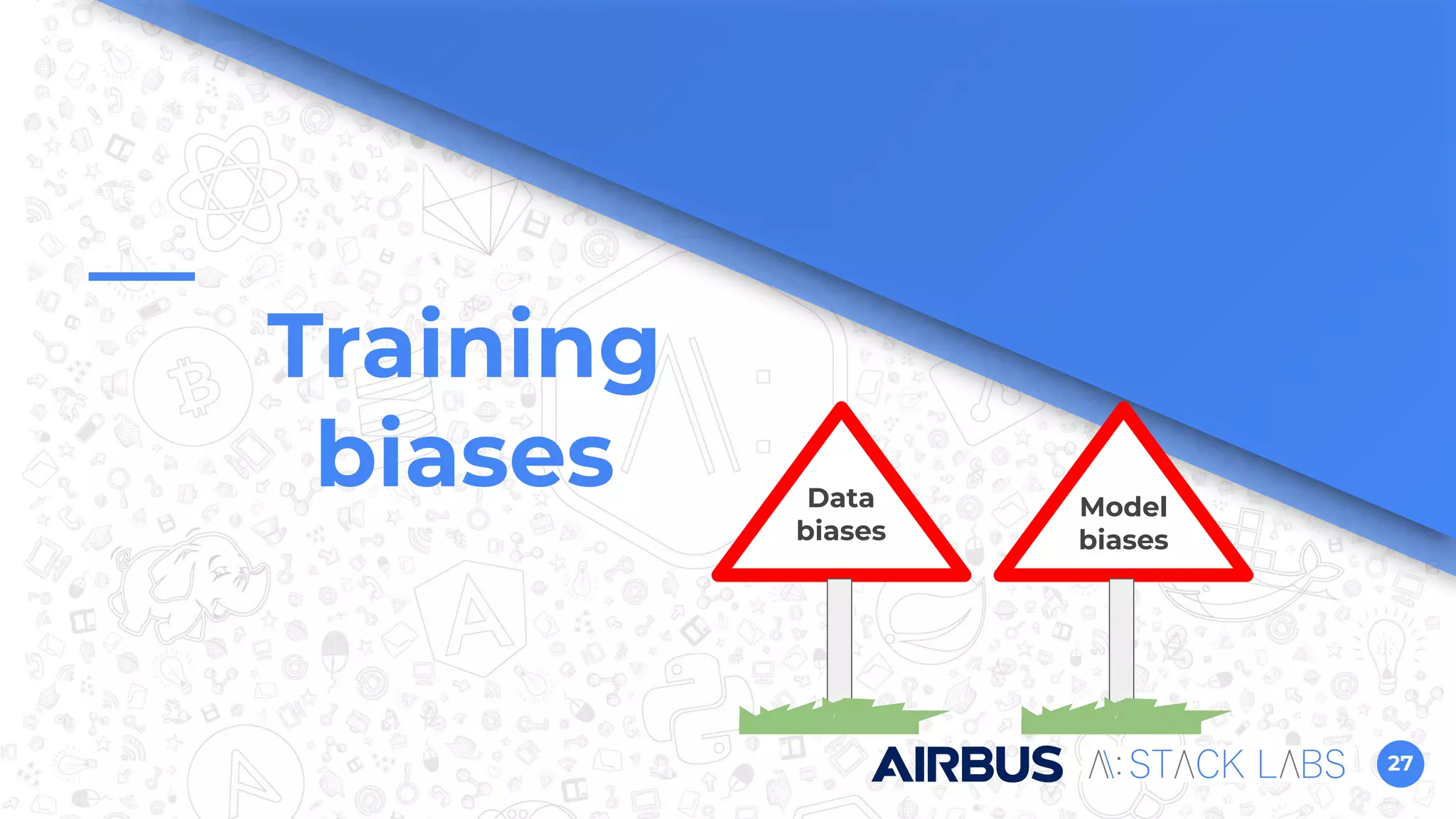 Training biases

Data biases

Model biases

AIRBUS

STACK LABS

27